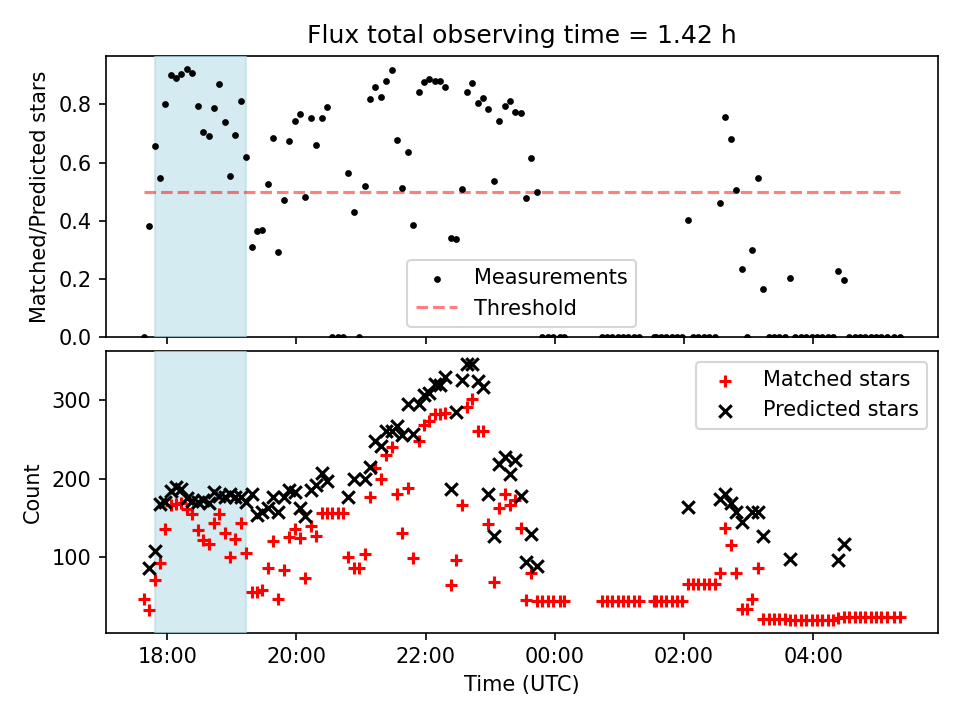 Flux total observing time = 1.42 h

Matched/Predicted stars

0.8
0.6
0.4
0.2
0.0

Measurements
Threshold

Count

300
200
100

Matched stars
Predicted stars

18:00
20:00
22:00
00:00
02:00
04:00

Time (UTC)